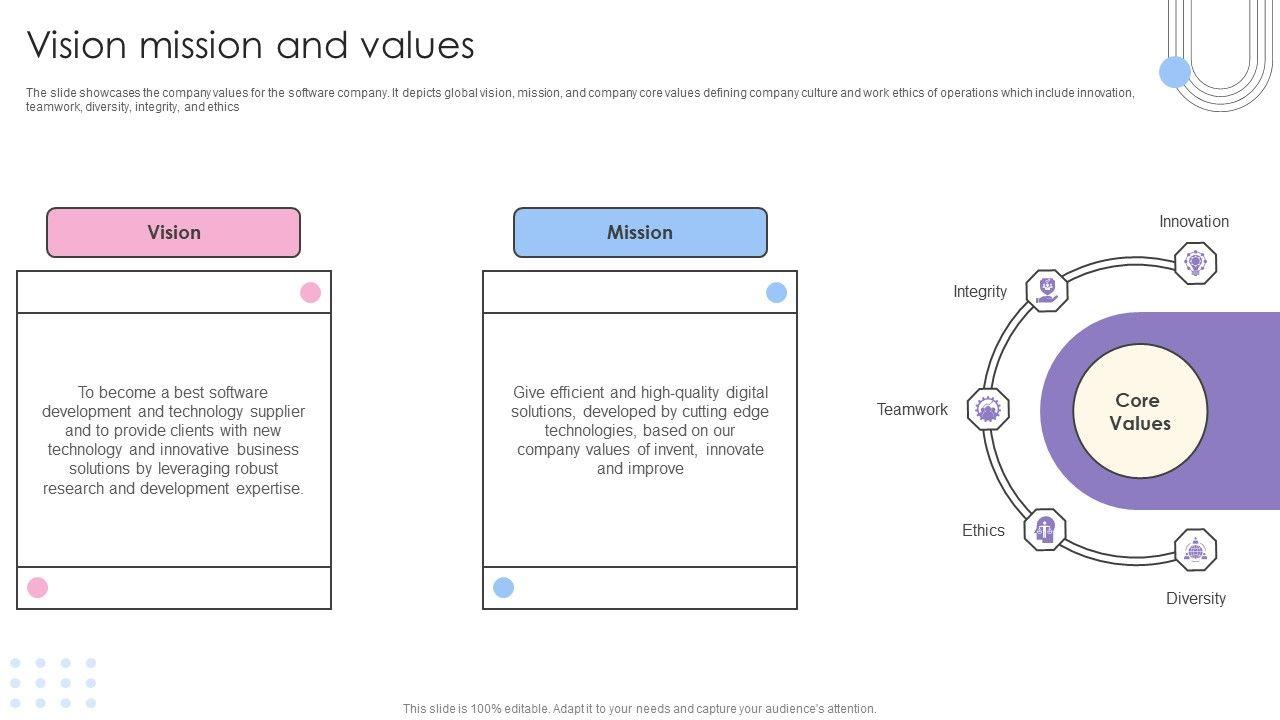 Vision mission and values

The slide showcases the company values for the software company. It depicts global vision, mission, and company core values defining company culture and work ethics of operations which include innovation, teamwork, diversity, integrity, and ethics

Vision

To become a best software development and technology supplier and to provide clients with new technology and innovative business solutions by leveraging robust research and development expertise.

Mission

Give efficient and high-quality digital solutions, developed by cutting edge technologies, based on our company values of invent, innovate and improve

Innovation

Integrity

Teamwork

Core Values

Ethics

Diversity

This slide is 100% editable. Adapt it to your needs and capture your audience's attention.